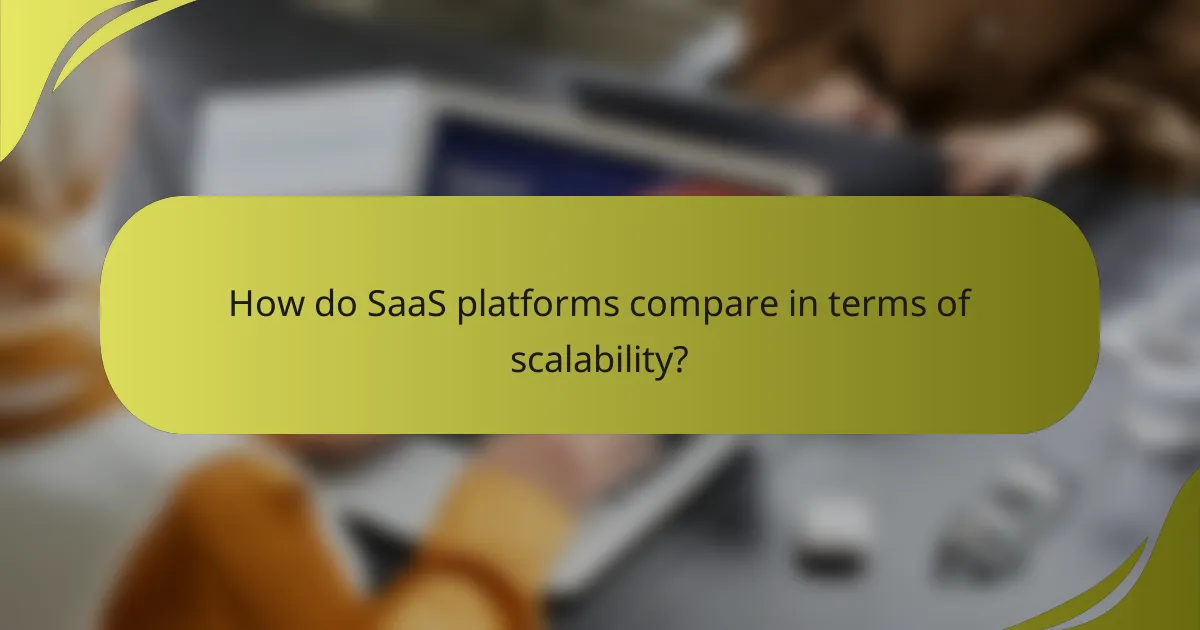 How do SaaS platforms compare in terms of scalability?